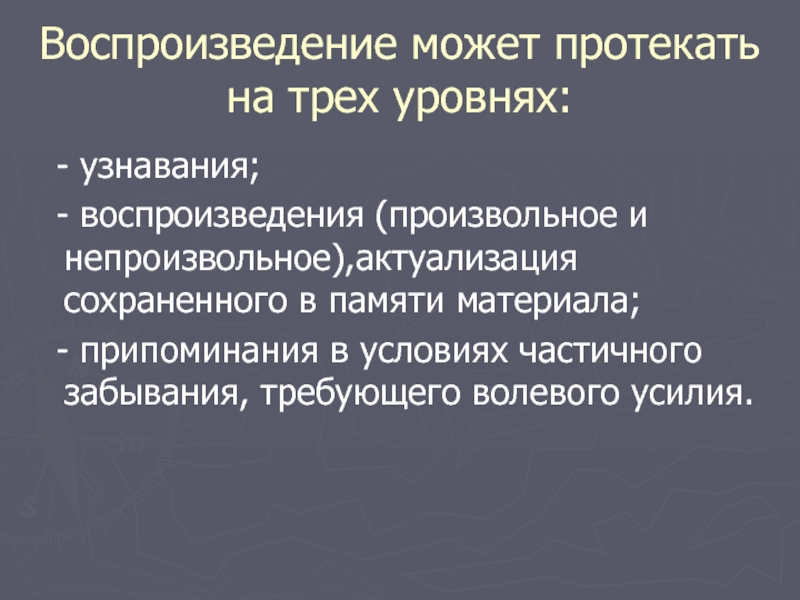 Воспроизведение может протекать на трех уровнях:

- узнавания;

- воспроизведения (произвольное и непроизвольное),актуализация сохраненного в памяти материала;

- припоминания в условиях частичного забывания, требующего волевого усилия.